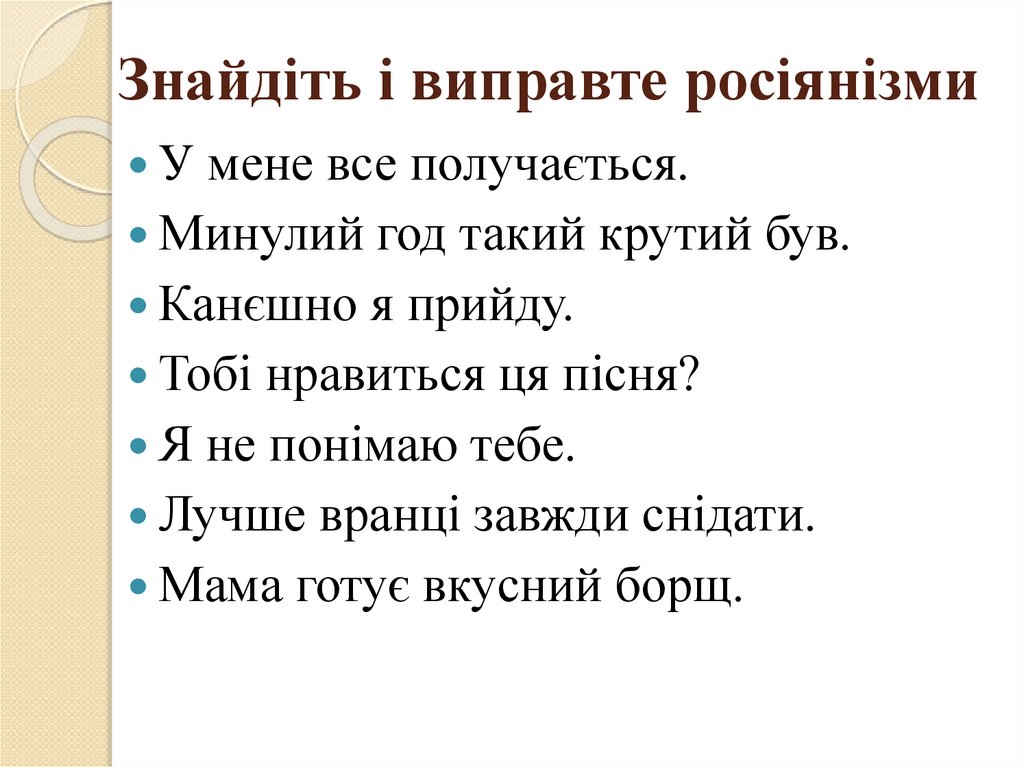 Знайдіть і виправте росіянізми

- У мене все получається.
- Минулий год такий крутий був.
- Канєшно я прийду.
- Тобі нравиться ця пісня?
- Я не понімаю тебе.
- Лучше вранці завжди снідати.
- Мама готує вкусний борщ.